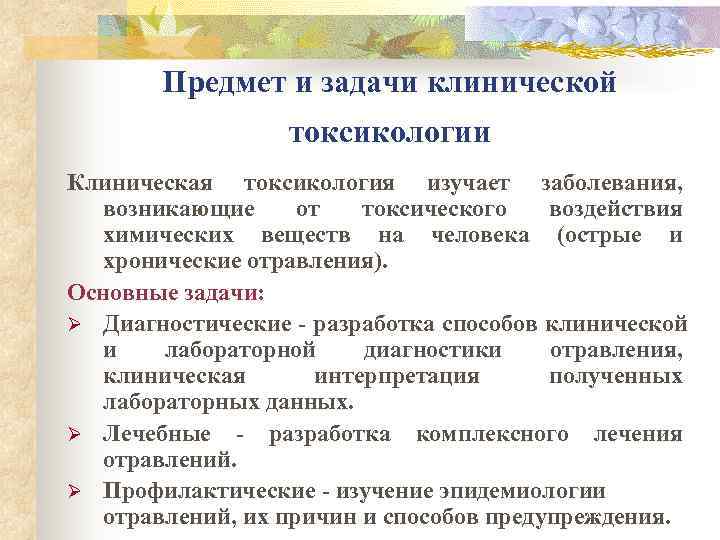 Предмет и задачи клинической токсикологии

Клиническая токсикология изучает заболевания, возникающие от токсического воздействия химических веществ на человека (острые и хронические отравления).

Основные задачи:

➢ Диагностические - разработка способов клинической и лабораторной диагностики отравления, клиническая интерпретация полученных лабораторных данных.

➢ Лечебные - разработка комплексного лечения отравлений.

➢ Профилактические - изучение эпидемиологии отравлений, их причин и способов предупреждения.